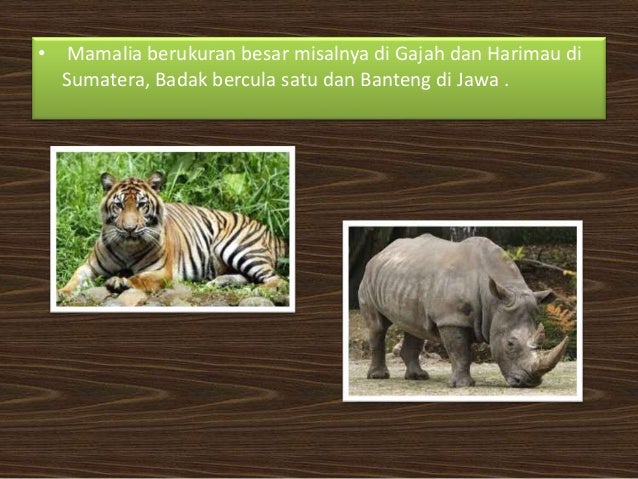 • Mamalia berukuran besar misalnya di Gajah dan Harimau di Sumatera, Badak bercula satu dan Banteng di Jawa .